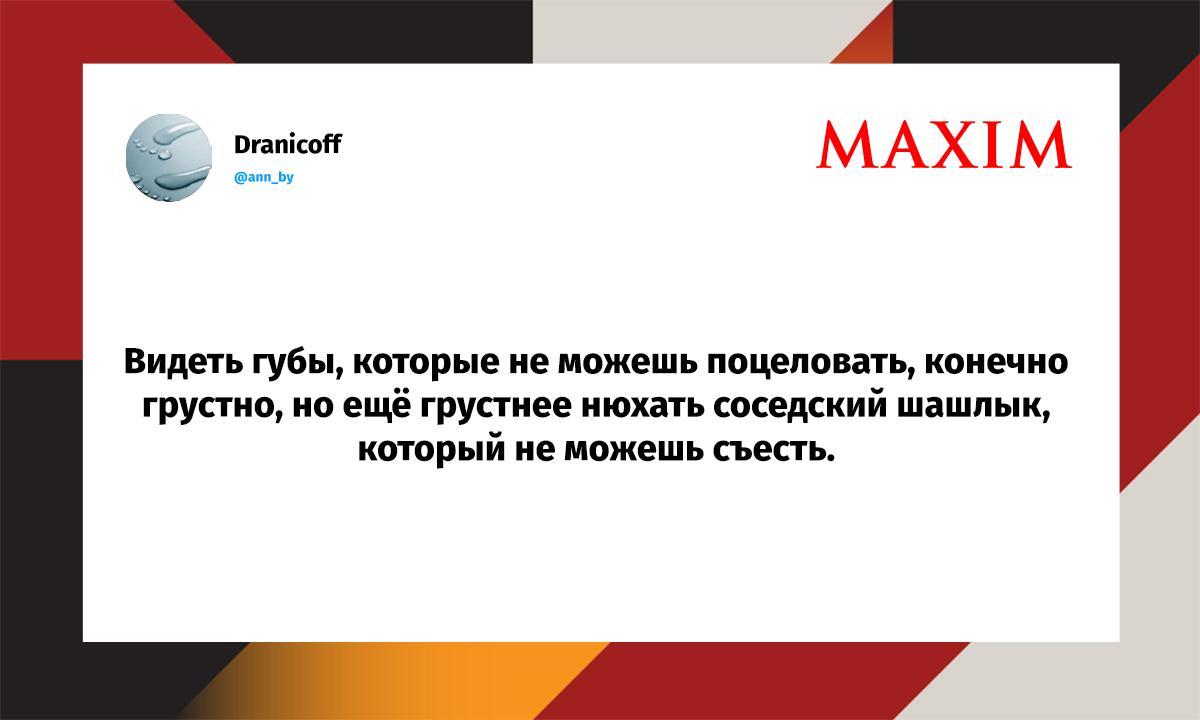 Dranicoff
@ann_by

MAXIM

Видеть губы, которые не можешь поцеловать, конечно грустно, но ещё грустнее нюхать соседский шашлык, который не можешь съесть.